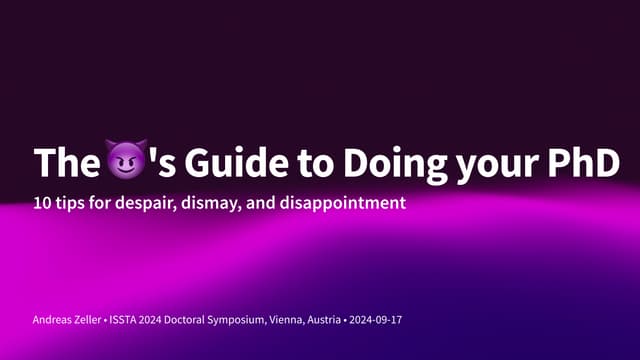 The 😈's Guide to Doing your PhD

10 tips for despair, dismay, and disappointment

Andreas Zeller • ISSTA 2024 Doctoral Symposium, Vienna, Austria • 2024-09-17